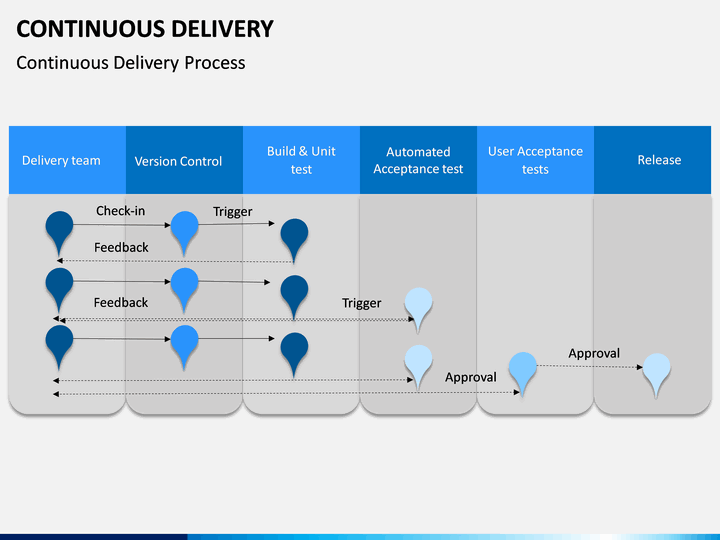 CONTINUOUS DELIVERY

Continuous Delivery Process

Delivery team

Version Control

Build & Unit test

Automated Acceptance test

User Acceptance tests

Release

Check-in

Trigger

Feedback

Feedback

Trigger

Approval

Approval